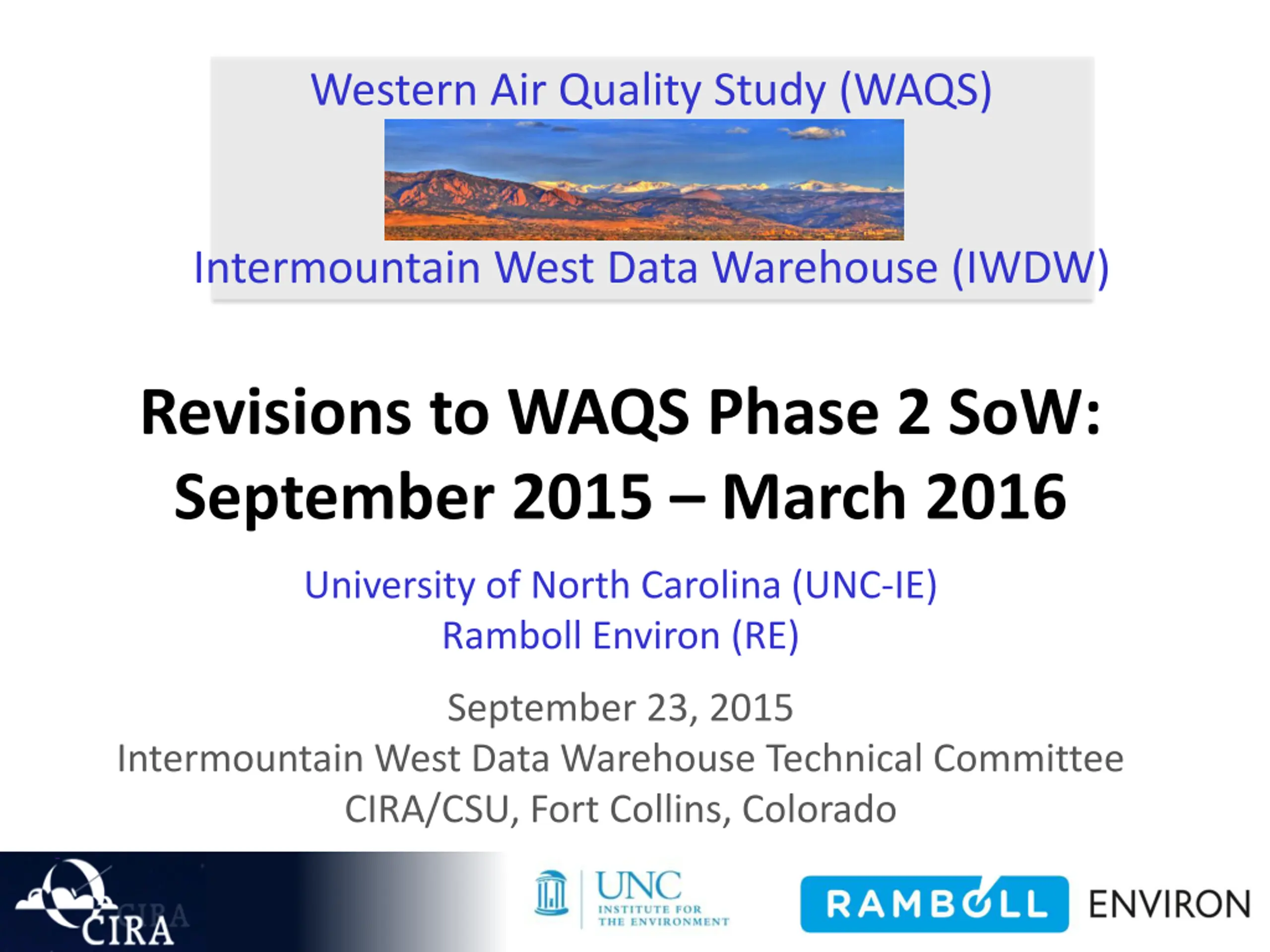 Western Air Quality Study (WAQS)

Intermountain West Data Warehouse (IWDW)

Revisions to WAQS Phase 2 SoW: September 2015 – March 2016

University of North Carolina (UNC-IE)
Ramboll Environ (RE)

September 23, 2015
Intermountain West Data Warehouse Technical Committee
CIRA/CSU, Fort Collins, Colorado

CIRA

UNC
INSTITUTE FOR THE ENVIRONMENT

RAMBOLL ENVIRON